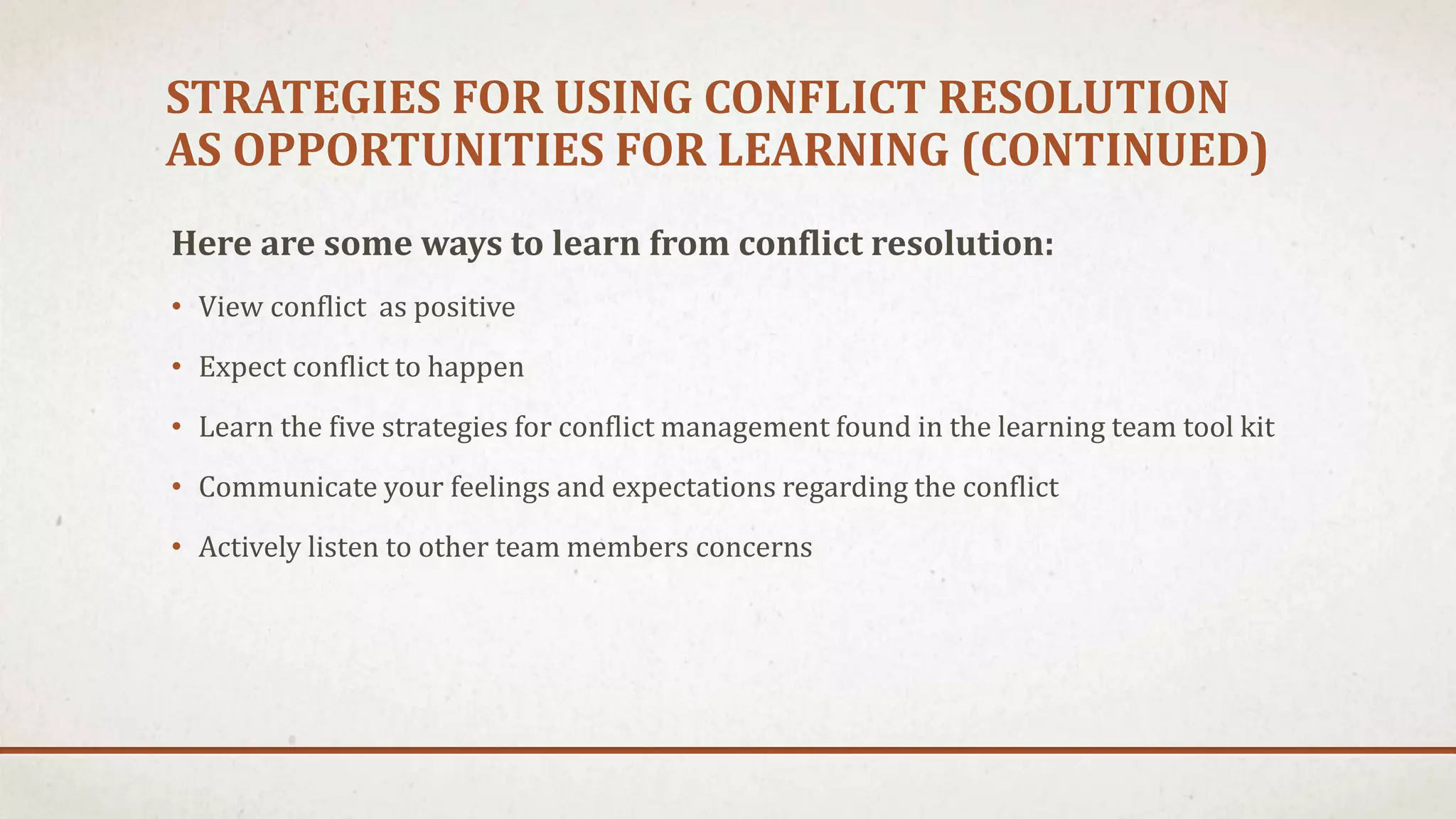 STRATEGIES FOR USING CONFLICT RESOLUTION AS OPPORTUNITIES FOR LEARNING (CONTINUED)

Here are some ways to learn from conflict resolution:

• View conflict as positive
• Expect conflict to happen
• Learn the five strategies for conflict management found in the learning team tool kit
• Communicate your feelings and expectations regarding the conflict
• Actively listen to other team members concerns